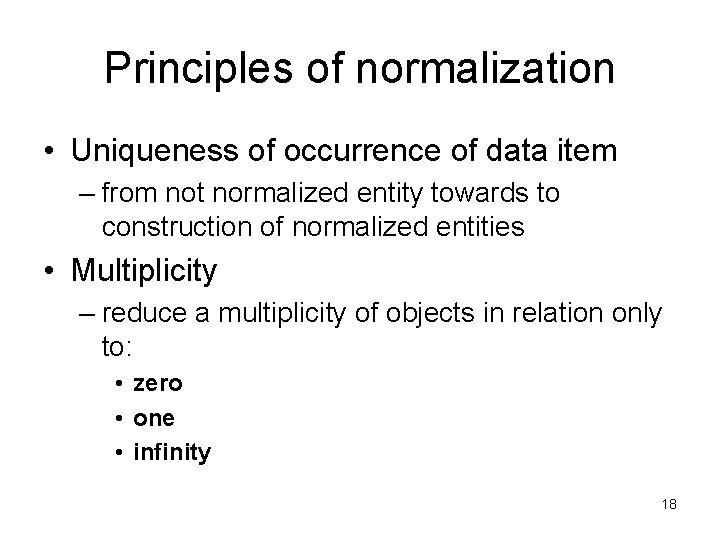 Principles of normalization

• Uniqueness of occurrence of data item
– from not normalized entity towards to construction of normalized entities

• Multiplicity
– reduce a multiplicity of objects in relation only to:
• zero
• one
• infinity

18